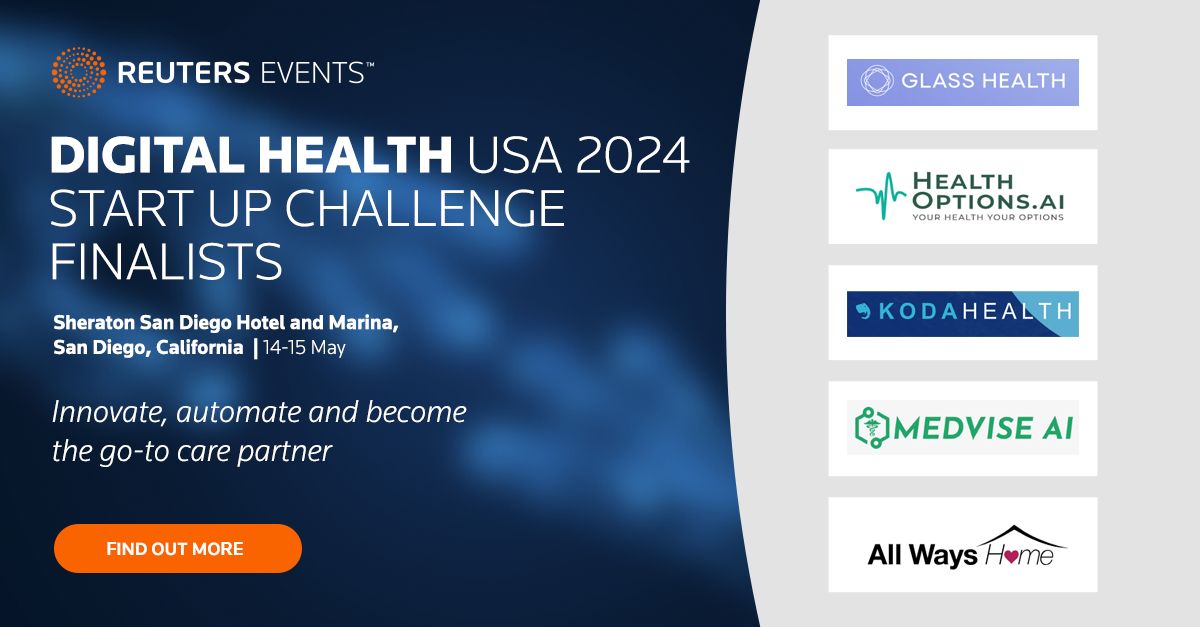 REUTERS EVENTS™

DIGITAL HEALTH USA 2024 START UP CHALLENGE FINALISTS

Sheraton San Diego Hotel and Marina, San Diego, California | 14-15 May

Innovate, automate and become the go-to care partner

FIND OUT MORE

GLASS HEALTH

HEALTH OPTIONS.AI
YOUR HEALTH YOUR OPTIONS

KODAHEALTH

MEDVISE AI

All Ways Home